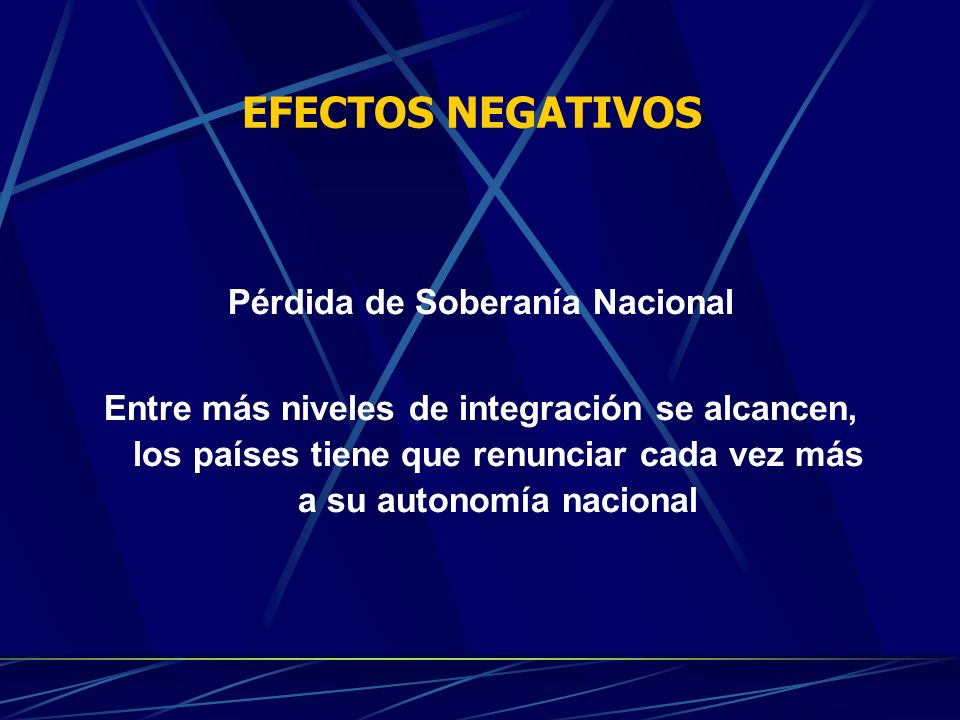 EFECTOS NEGATIVOS

Pérdida de Soberanía Nacional

Entre más niveles de integración se alcancen, los países tiene que renunciar cada vez más a su autonomía nacional